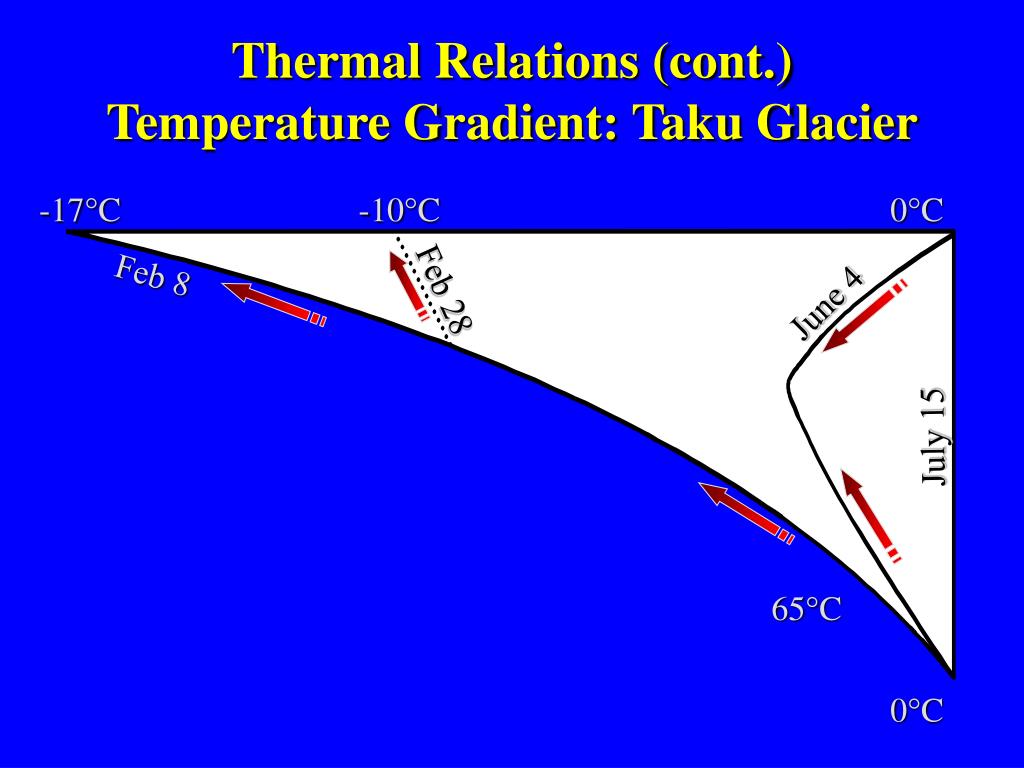 Thermal Relations (cont.)
Temperature Gradient: Taku Glacier

-17°C

-10°C

0°C

Feb 8

Feb 28

June 4

July 15

65°C

0°C